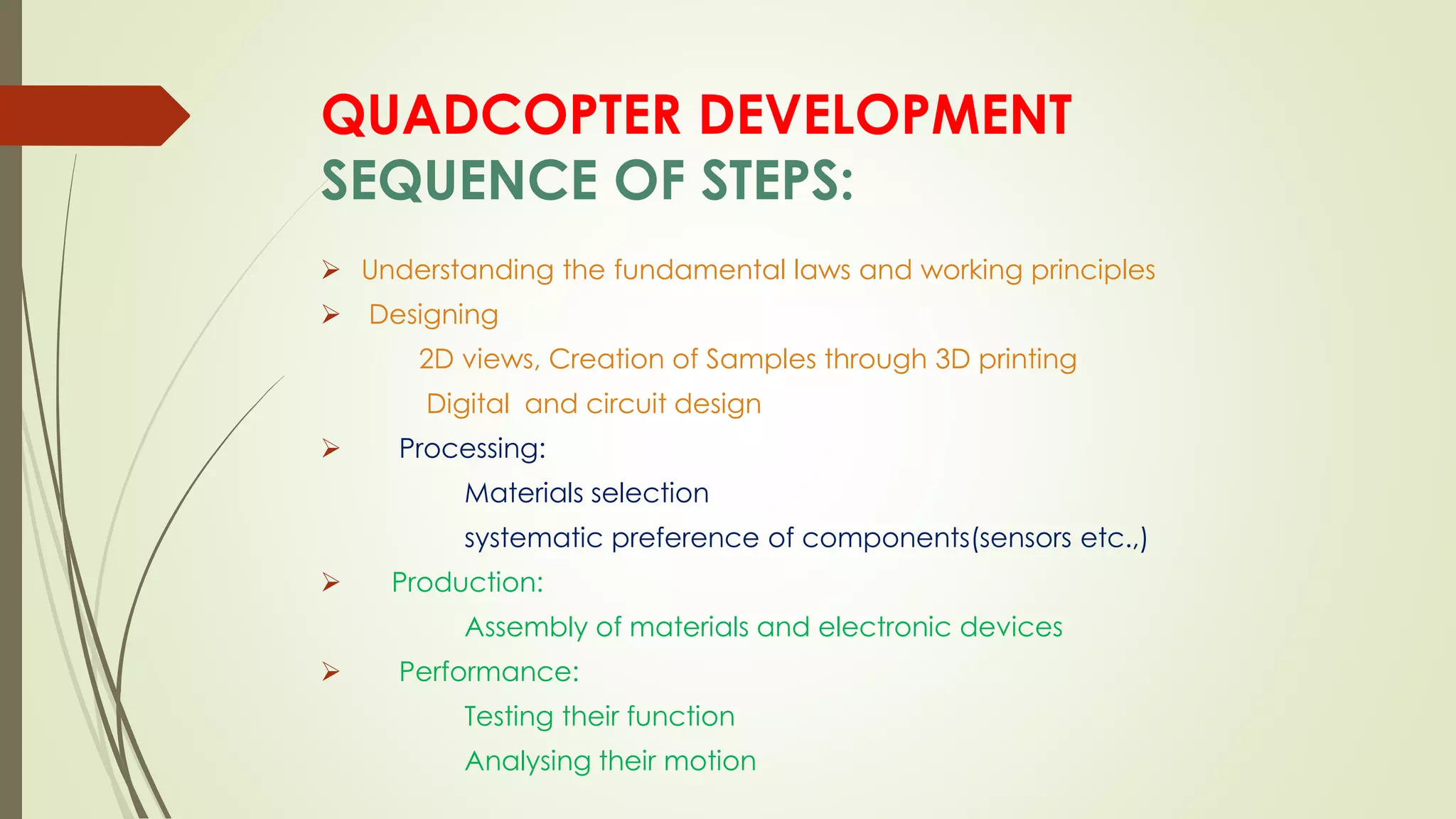 QUADCOPTER DEVELOPMENT
SEQUENCE OF STEPS:

➢ Understanding the fundamental laws and working principles
➢ Designing
2D views, Creation of Samples through 3D printing
Digital and circuit design
➢ Processing:
Materials selection
systematic preference of components(sensors etc.,)
➢ Production:
Assembly of materials and electronic devices
➢ Performance:
Testing their function
Analysing their motion